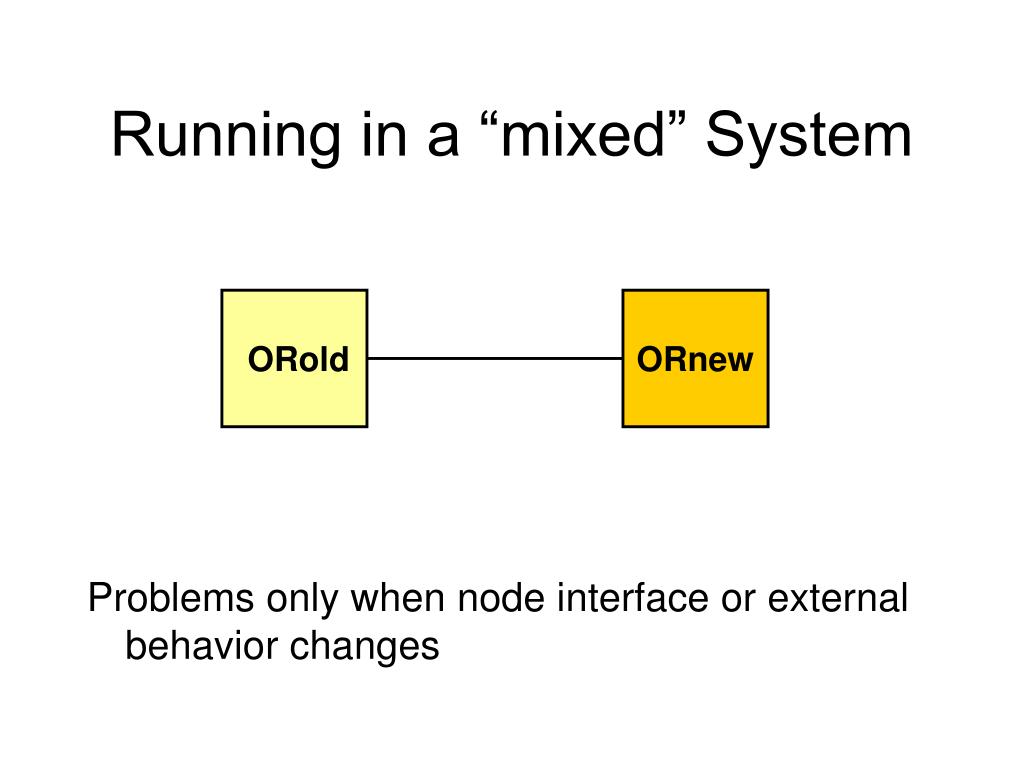 Running in a “mixed” System

ORold

ORnew

Problems only when node interface or external behavior changes